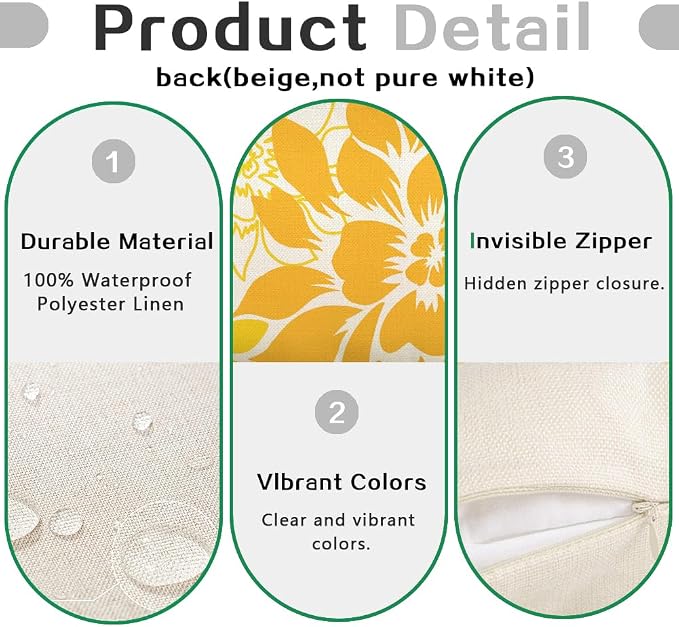 Product Detail

back(beige,not pure white)

1

Durable Material

100% Waterproof Polyester Linen

2

VIbrant Colors

Clear and vibrant colors.

3

Invisible Zipper

Hidden zipper closure.